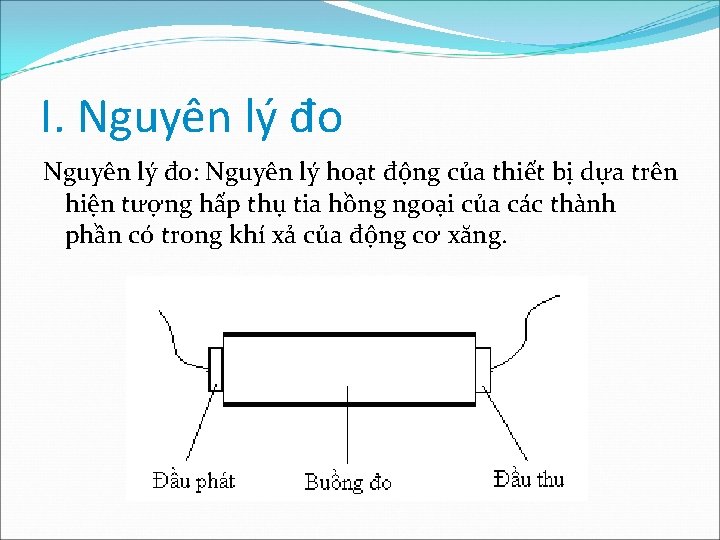 I. Nguyên lý đo

Nguyên lý đo: Nguyên lý hoạt động của thiết bị dựa trên hiện tượng hấp thụ tia hồng ngoại của các thành phần có trong khí xả của động cơ xăng.

Đầu phát
Buồng đo
Đầu thu